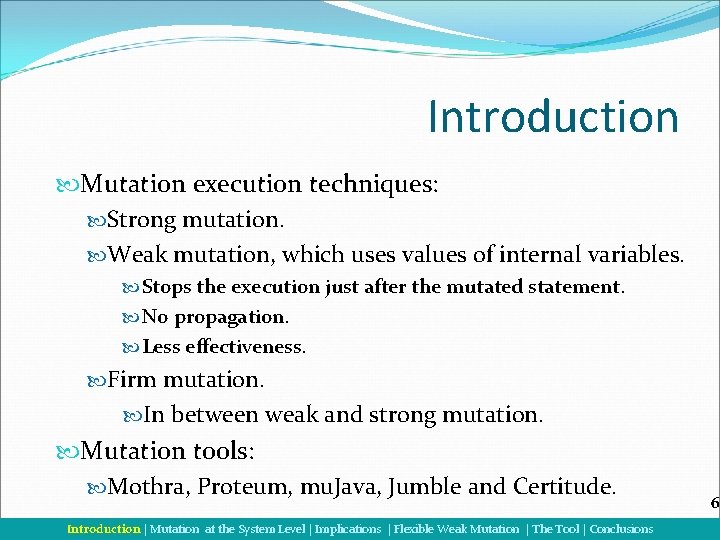 Introduction

Mutation execution techniques:

Strong mutation.

Weak mutation, which uses values of internal variables.

Stops the execution just after the mutated statement.

No propagation.

Less effectiveness.

Firm mutation.

In between weak and strong mutation.

Mutation tools:

Mothra, Proteum, muJava, Jumble and Certitude.

6

Introduction | Mutation at the System Level | Implications | Flexible Weak Mutation | The Tool | Conclusions